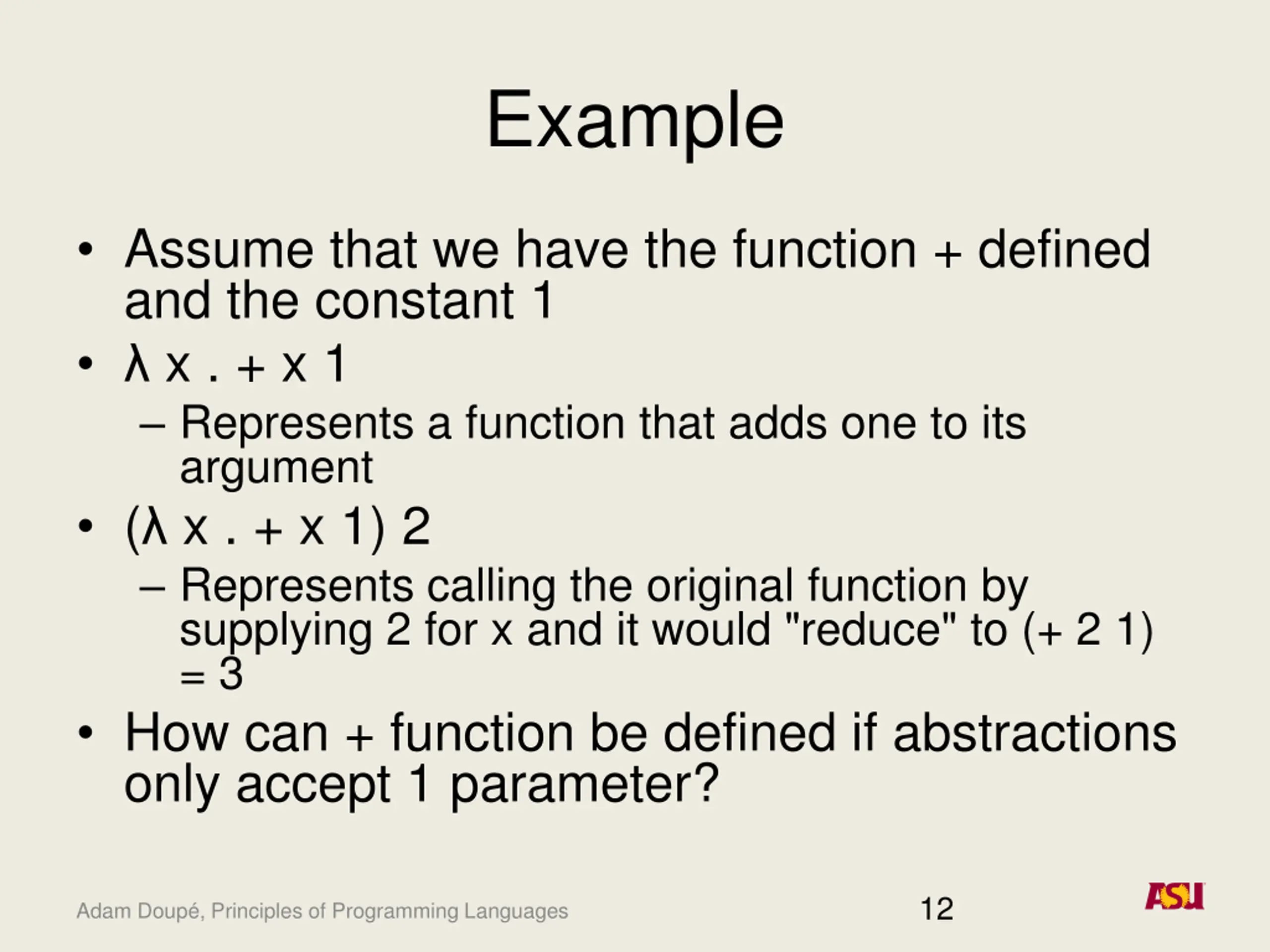 Example

• Assume that we have the function + defined and the constant 1

• λ x . + x 1

– Represents a function that adds one to its argument

• (λ x . + x 1) 2

– Represents calling the original function by supplying 2 for x and it would "reduce" to (+ 2 1) = 3

• How can + function be defined if abstractions only accept 1 parameter?

Adam Doupé, Principles of Programming Languages

12

ASU